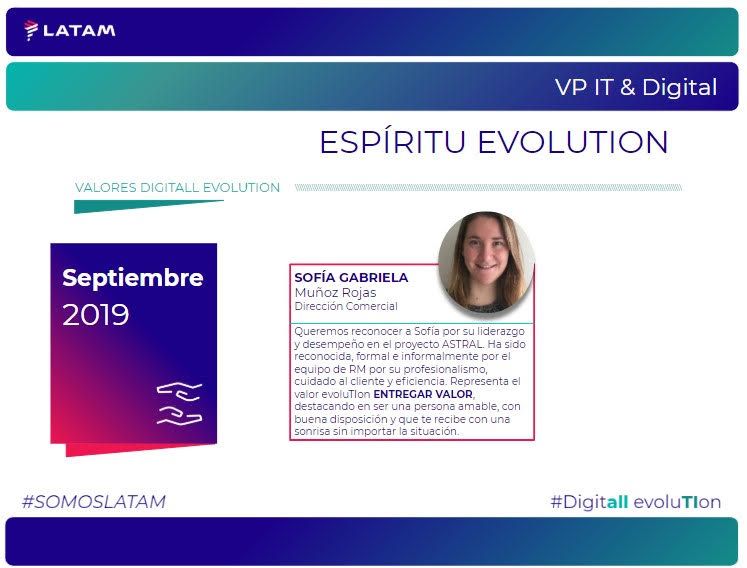 LATAM

VP IT & Digital

ESPÍRITU EVOLUTION

VALORES DIGITALL EVOLUTION

Septiembre 2019

SOFÍA GABRIELA
Muñoz Rojas
Dirección Comercial

Queremos reconocer a Sofía por su liderazgo y desempeño en el proyecto ASTRAL. Ha sido reconocida, formal e informalmente por el equipo de RM por su profesionalismo, cuidado al cliente y eficiencia. Representa el valor evoluTIon ENTREGAR VALOR, destacando en ser una persona amable, con buena disposición y que te recibe con una sonrisa sin importar la situación.

#SOMOSLATAM

#Digitall evoluTIon